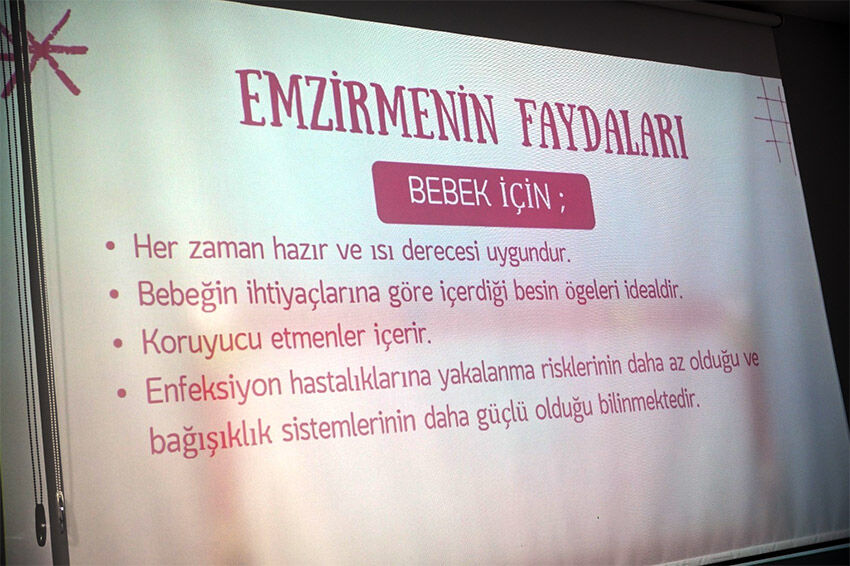 EMZİRMENİN FAYDALARI

BEBEK İÇİN ;

• Her zaman hazır ve ısı derecesi uygundur.
• Bebeğin ihtiyaçlarına göre içerdiği besin ögeleri idealdir.
• Koruyucu etmenler içerir.
• Enfeksiyon hastalıklarına yakalanma risklerinin daha az olduğu ve bağışıklık sistemlerinin daha güçlü olduğu bilinmektedir.